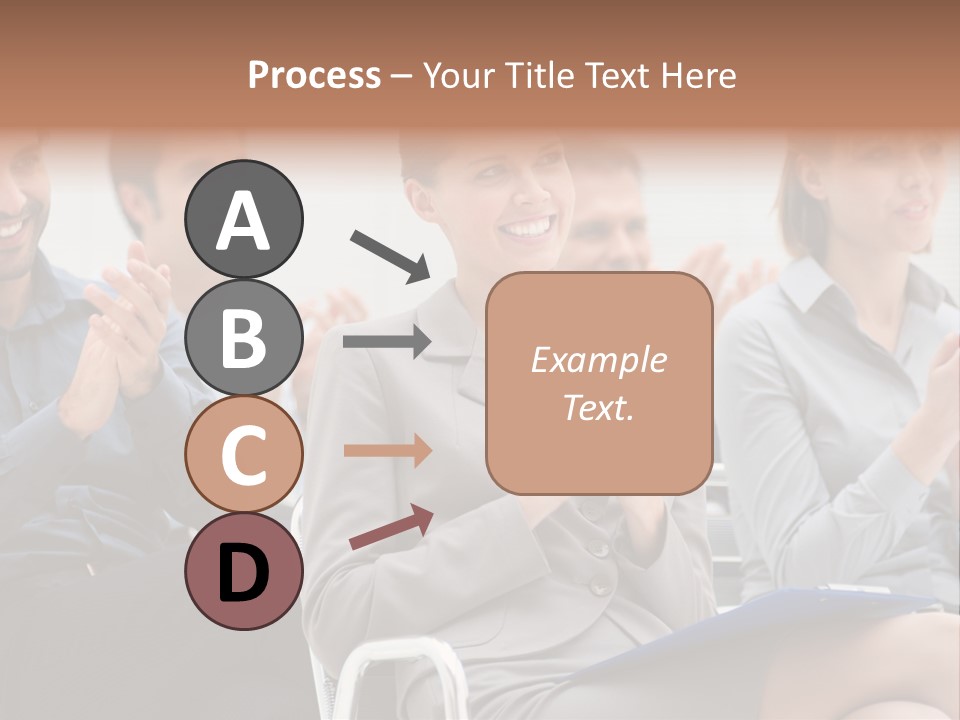 Process – Your Title Text Here

A

B

C

D

Example Text.